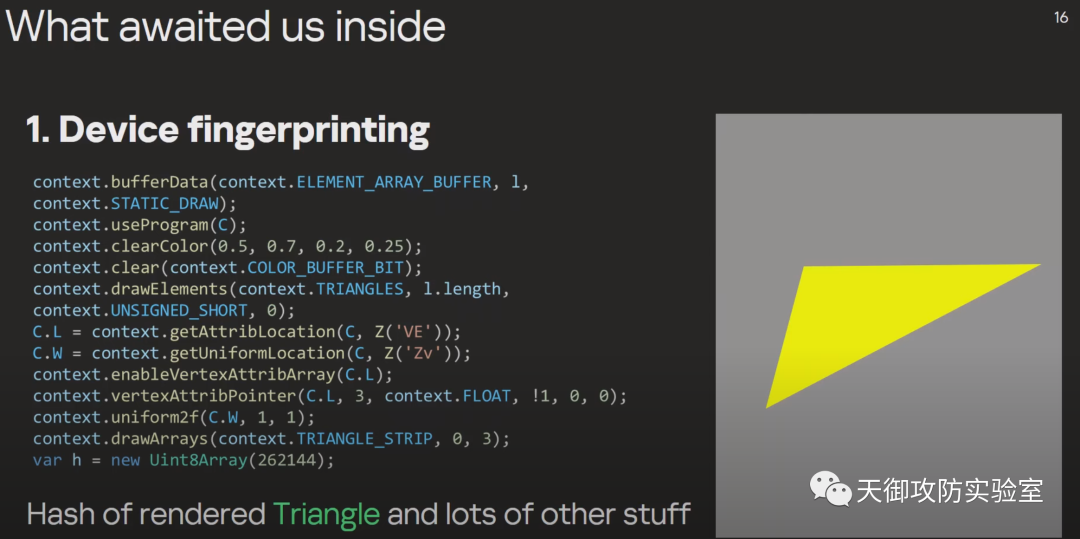 What awaited us inside

16

1. Device fingerprinting

context.bufferData(context.ELEMENT_ARRAY_BUFFER, l,
context.STATIC_DRAW);
context.useProgram(C);
context.clearColor(0.5, 0.7, 0.2, 0.25);
context.clear(context.COLOR_BUFFER_BIT);
context.drawElements(context.TRIANGLES, l.length,
context.UNSIGNED_SHORT, 0);
C.L = context.getAttribLocation(C, Z('VE'));
C.W = context.getUniformLocation(C, Z('Zv'));
context.enableVertexAttribArray(C.L);
context.vertexAttribPointer(C.L, 3, context.FLOAT, !1, 0, 0);
context.uniform2f(C.W, 1, 1);
context.drawArrays(context.TRIANGLE_STRIP, 0, 3);
var h = new Uint8Array(262144);

Hash of rendered Triangle and lots of other stuff

天御攻防实验室